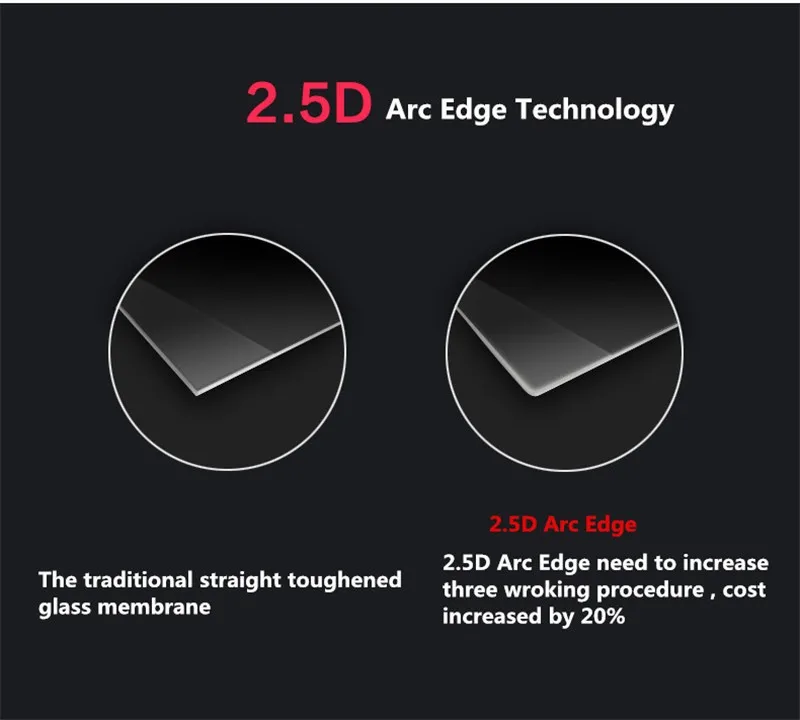 2.5D Arc Edge Technology

The traditional straight toughened glass membrane

2.5D Arc Edge

2.5D Arc Edge need to increase three wroking procedure , cost increased by 20%